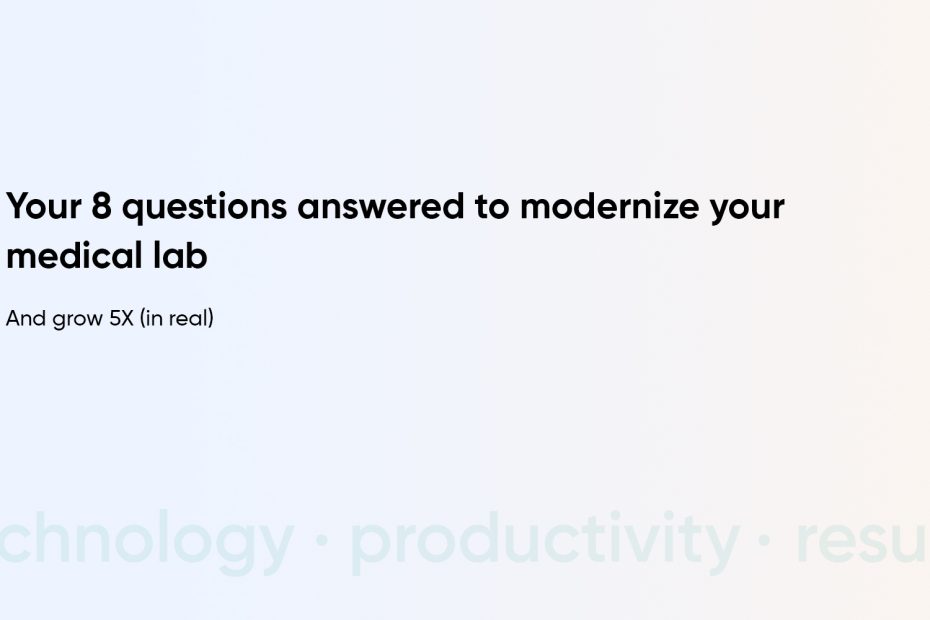 Your 8 questions answered to modernize your medical lab

And grow 5X (in real)

chnology · productivity · resu